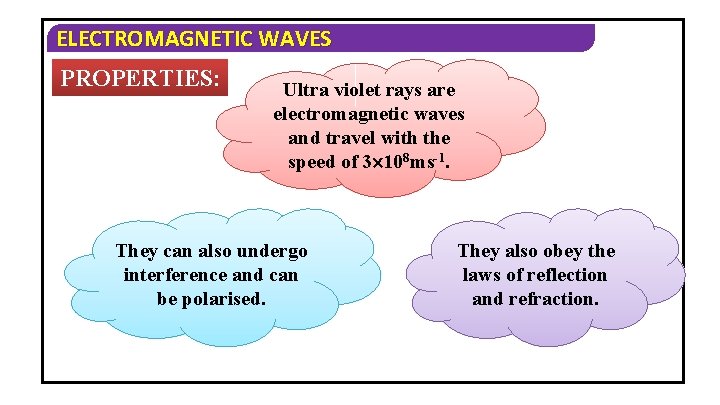 ELECTROMAGNETIC WAVES

PROPERTIES:

Ultra violet rays are electromagnetic waves and travel with the speed of $3\times10^{8}ms^{-1}$.

They can also undergo interference and can be polarised.

They also obey the laws of reflection and refraction.